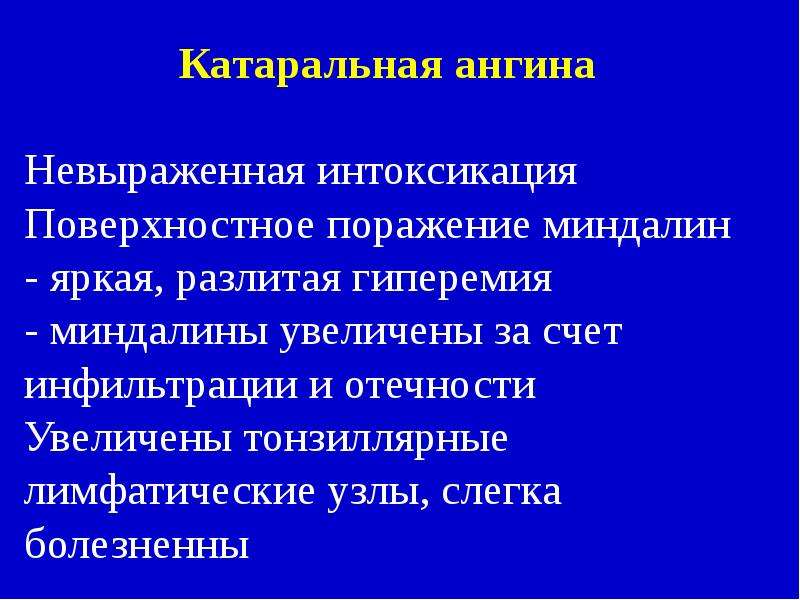 Катаральная ангина

Невыраженная интоксикация
Поверхностное поражение миндалин
- яркая, разлитая гиперемия
- миндалины увеличены за счет инфильтрации и отечности
Увеличены тонзиллярные лимфатические узлы, слегка болезненны